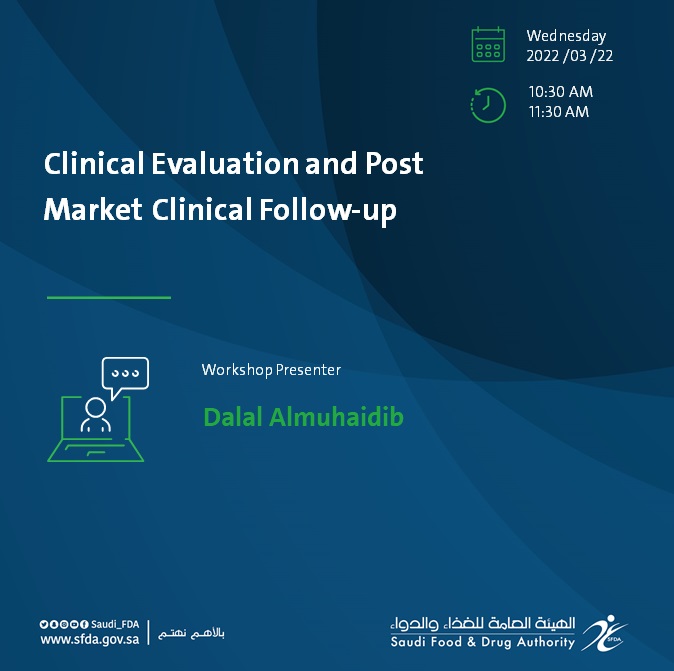 Wednesday
2022 /03 /22

10:30 AM
11:30 AM

Clinical Evaluation and Post Market Clinical Follow-up

Workshop Presenter

Dalal Almuhaidib

Saudi_FDA
www.sfda.gov.sa

بالأهم نهتم

الهيئة العامة للغذاء والدواء
Saudi Food & Drug Authority
SFDA